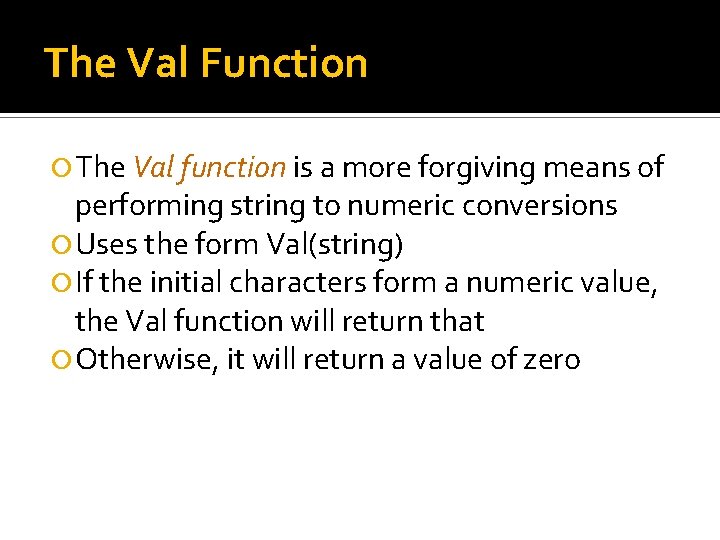 The Val Function

The Val function is a more forgiving means of performing string to numeric conversions

Uses the form Val(string)

If the initial characters form a numeric value, the Val function will return that

Otherwise, it will return a value of zero